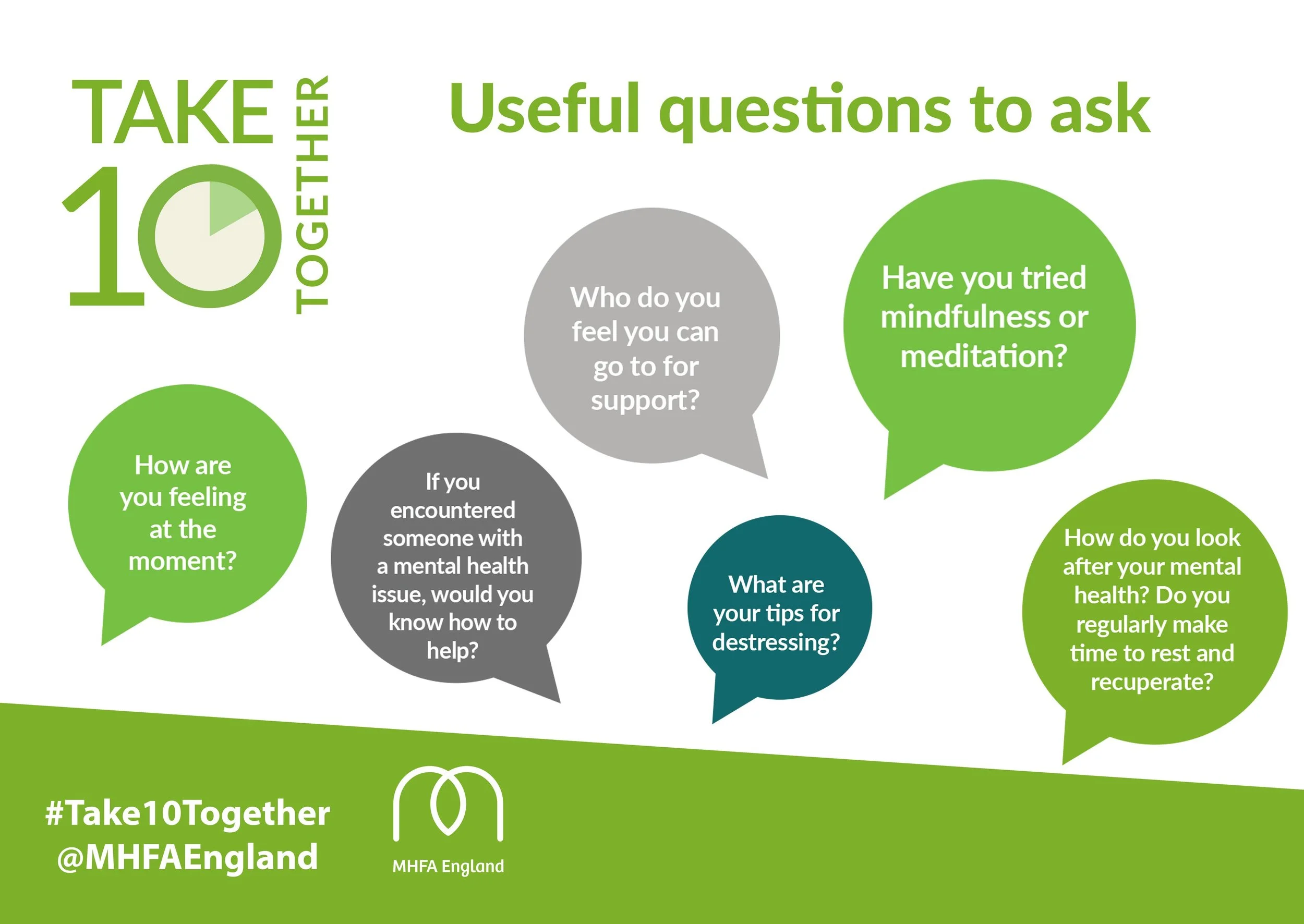 TAKE 10 TOGETHER

Useful questions to ask

How are you feeling at the moment?

If you encountered someone with a mental health issue, would you know how to help?

Who do you feel you can go to for support?

What are your tips for destressing?

Have you tried mindfulness or meditation?

How do you look after your mental health? Do you regularly make time to rest and recuperate?

#Take10Together
@MHFAEngland

MHFA England